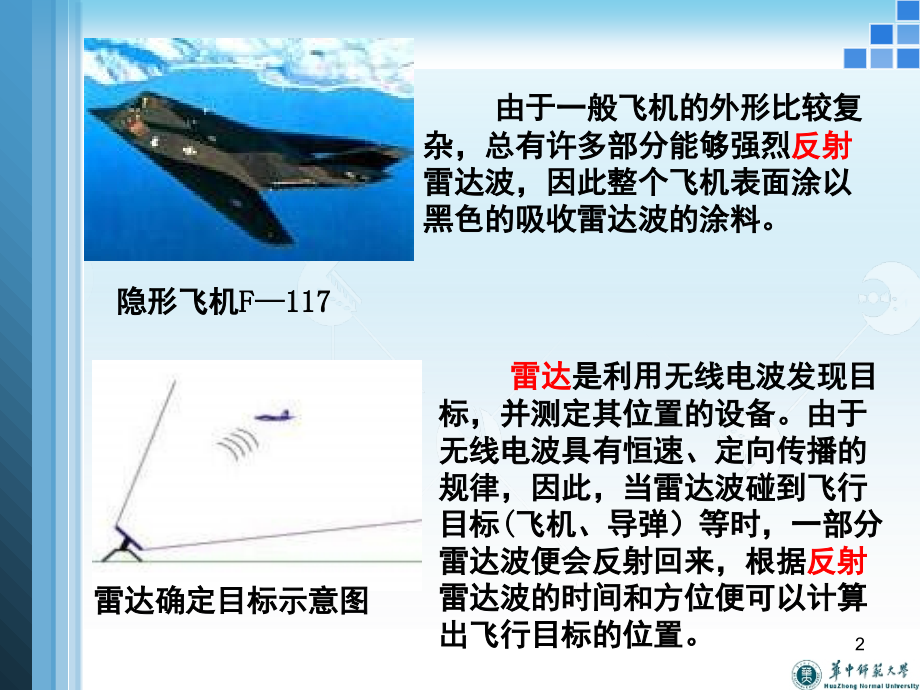 由于一般飞机的外形比较复杂，总有许多部分能够强烈反射雷达波，因此整个飞机表面涂以黑色的吸收雷达波的涂料。

隐形飞机F—117

雷达是利用无线电波发现目标，并测定其位置的设备。由于无线电波具有恒速、定向传播的规律，因此，当雷达波碰到飞行目标（飞机、导弹）等时，一部分雷达波便会反射回来，根据反射雷达波的时间和方位便可以计算出飞行目标的位置。

雷达确定目标示意图

2

華中師範大學
HuaZhong Normal University